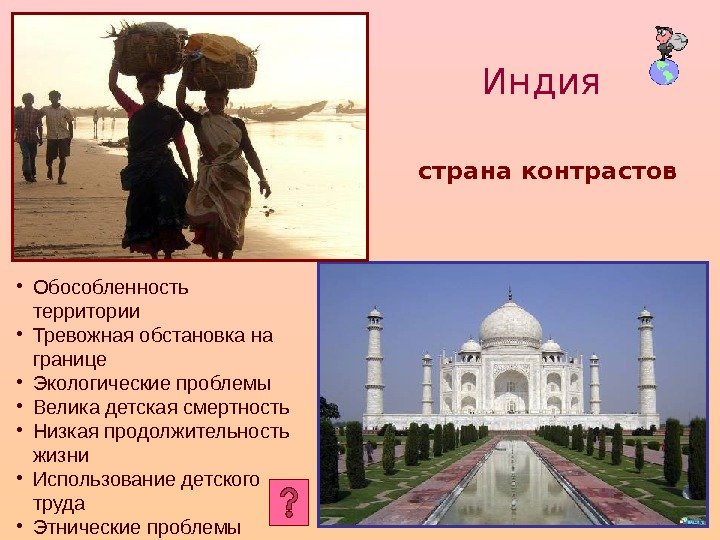 Индия

страна контрастов

• Обособленность территории
• Тревожная обстановка на границе
• Экологические проблемы
• Велика детская смертность
• Низкая продолжительность жизни
• Использование детского труда
• Этнические проблемы

?